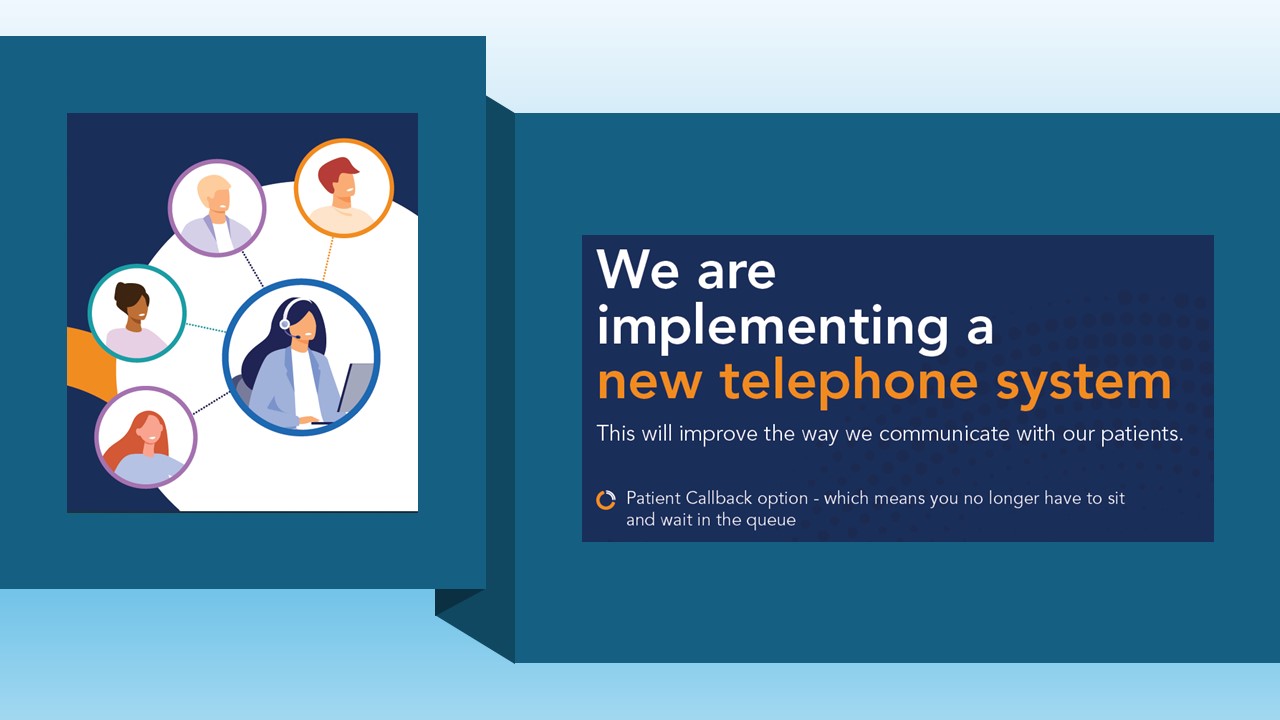 We are implementing a new telephone system

This will improve the way we communicate with our patients.

Patient Callback option - which means you no longer have to sit and wait in the queue